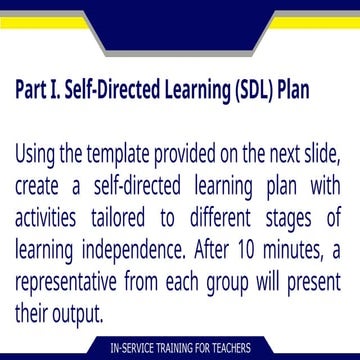 Part I. Self-Directed Learning (SDL) Plan

Using the template provided on the next slide, create a self-directed learning plan with activities tailored to different stages of learning independence. After 10 minutes, a representative from each group will present their output.

IN-SERVICE TRAINING FOR TEACHERS